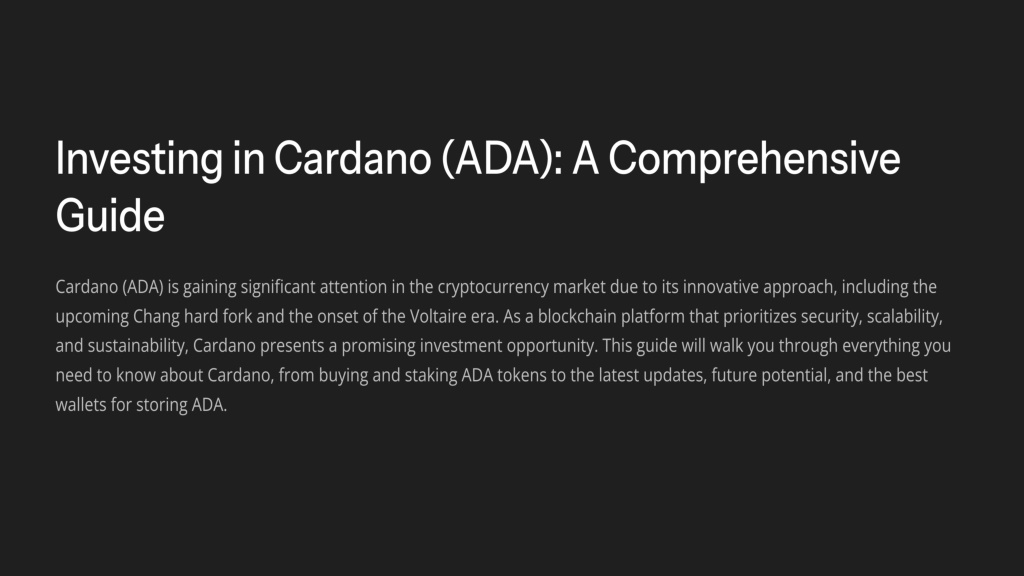 Investing in Cardano (ADA): A Comprehensive Guide

Cardano (ADA) is gaining significant attention in the cryptocurrency market due to its innovative approach, including the upcoming Chang hard fork and the onset of the Voltaire era. As a blockchain platform that prioritizes security, scalability, and sustainability, Cardano presents a promising investment opportunity. This guide will walk you through everything you need to know about Cardano, from buying and staking ADA tokens to the latest updates, future potential, and the best wallets for storing ADA.